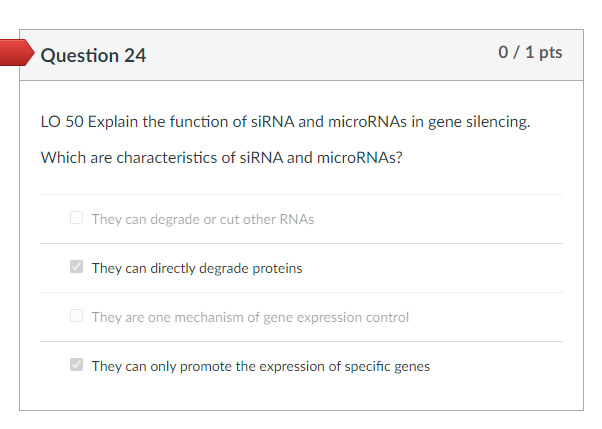 Question 24

0 / 1 pts

LO 50 Explain the function of siRNA and microRNAs in gene silencing.

Which are characteristics of siRNA and microRNAs?

They can degrade or cut other RNAs

They can directly degrade proteins

They are one mechanism of gene expression control

They can only promote the expression of specific genes